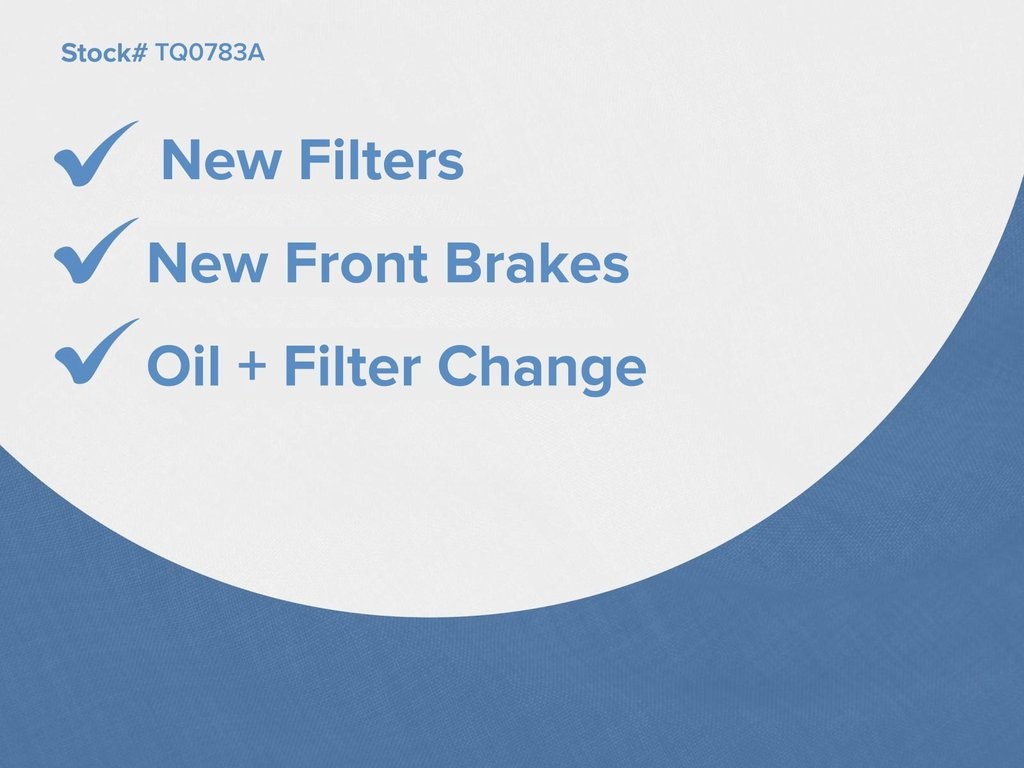 Stock# TQ0783A

✔ New Filters

✔ New Front Brakes

✔ Oil + Filter Change